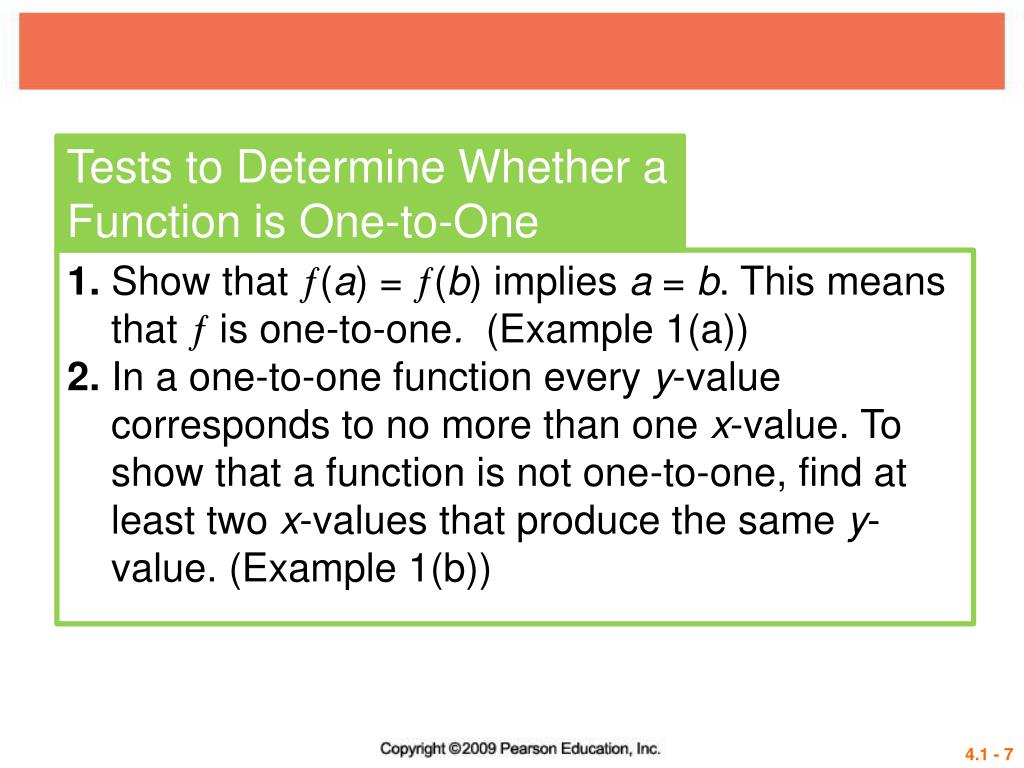 Tests to Determine Whether a Function is One-to-One

1. Show that $f(a) = f(b)$ implies $a = b$. This means that $f$ is one-to-one. (Example 1(a))

2. In a one-to-one function every $y$-value corresponds to no more than one $x$-value. To show that a function is not one-to-one, find at least two $x$-values that produce the same $y$-value. (Example 1(b))

Copyright ©2009 Pearson Education, Inc.

4.1 - 7